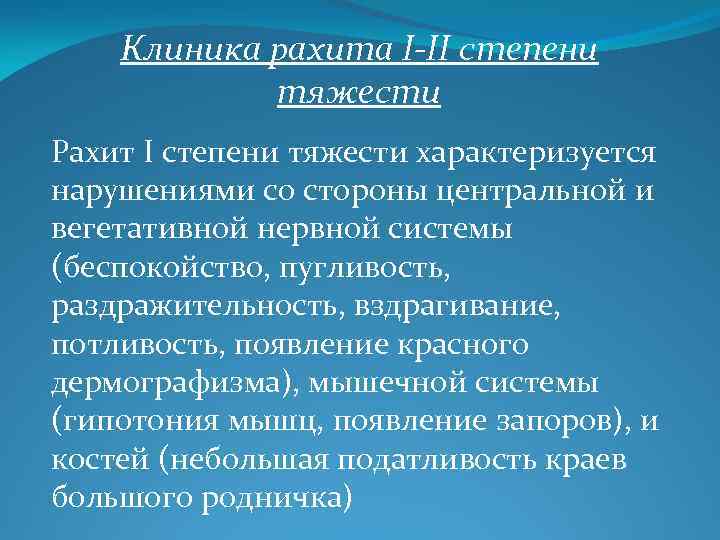 Клиника рахита I-II степени тяжести

Рахит I степени тяжести характеризуется нарушениями со стороны центральной и вегетативной нервной системы (беспокойство, пугливость, раздражительность, вздрагивание, потливость, появление красного дермографизма), мышечной системы (гипотония мышц, появление запоров), и костей (небольшая податливость краев большого родничка)